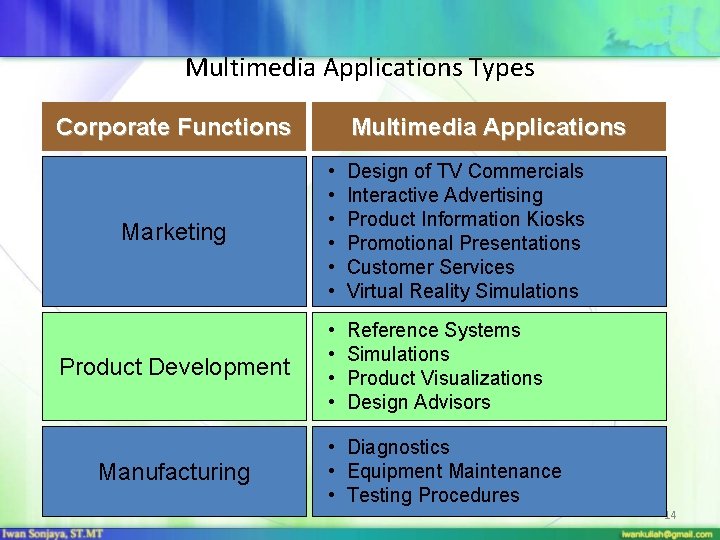 Multimedia Applications Types

| Corporate Functions | Multimedia Applications |
|---|---|
| Marketing | • Design of TV Commercials • Interactive Advertising • Product Information Kiosks • Promotional Presentations • Customer Services • Virtual Reality Simulations |
| Product Development | • Reference Systems • Simulations • Product Visualizations • Design Advisors |
| Manufacturing | • Diagnostics • Equipment Maintenance • Testing Procedures |

14

Iwan Sonjaya, ST.MT

iwankuliah@gmail.com